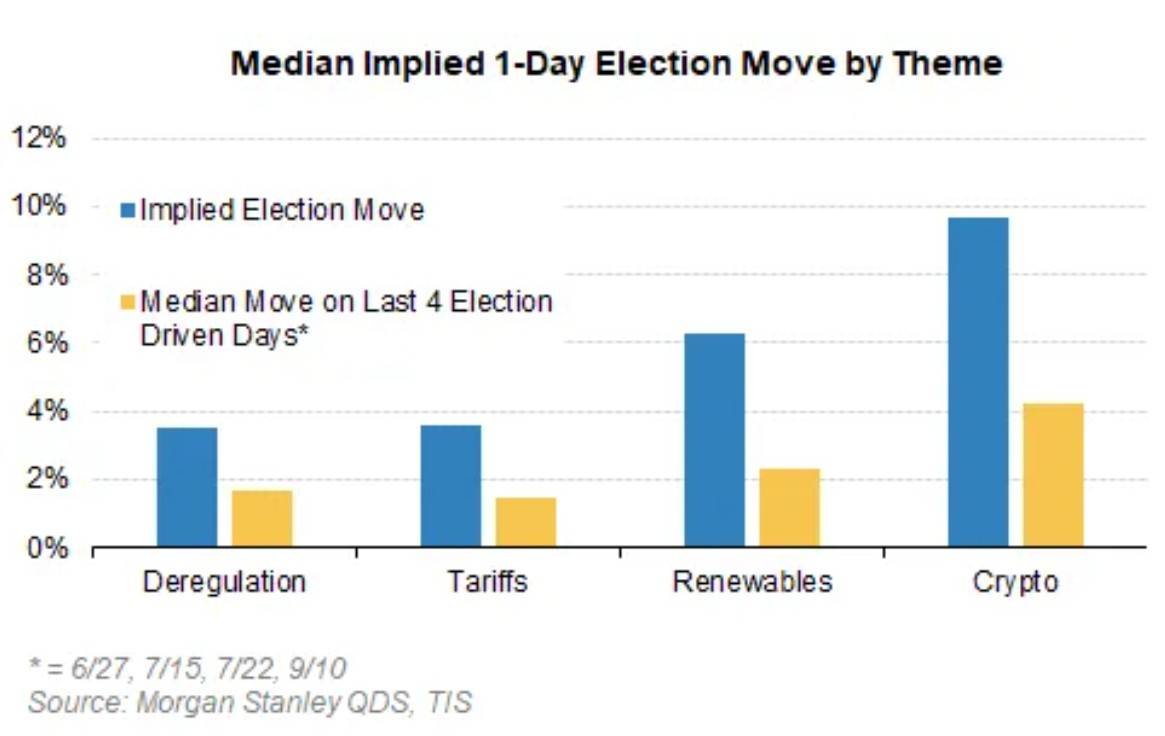 Median Implied 1-Day Election Move by Theme

12%
10%
8%
6%
4%
2%
0%

Implied Election Move

Median Move on Last 4 Election Driven Days*

Deregulation
Tariffs
Renewables
Crypto

* = 6/27, 7/15, 7/22, 9/10
Source: Morgan Stanley QDS, TIS